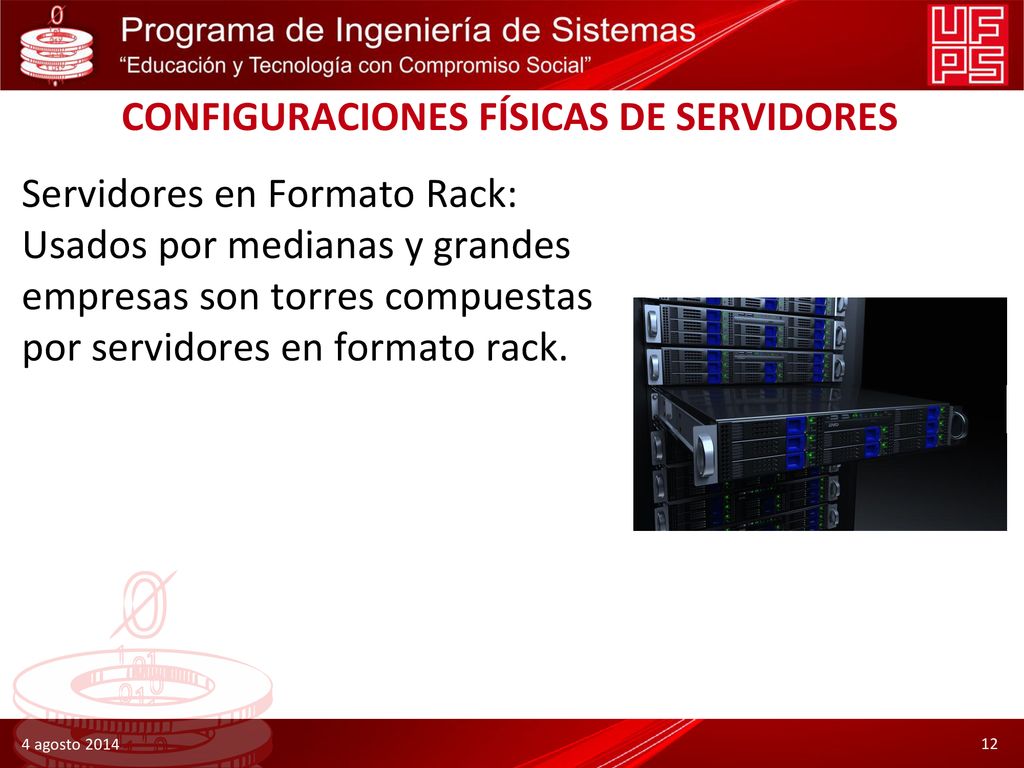 Programa de Ingeniería de Sistemas
"Educación y Tecnología con Compromiso Social"

UFPS

CONFIGURACIONES FÍSICAS DE SERVIDORES

Servidores en Formato Rack: Usados por medianas y grandes empresas son torres compuestas por servidores en formato rack.

4 agosto 2014

12